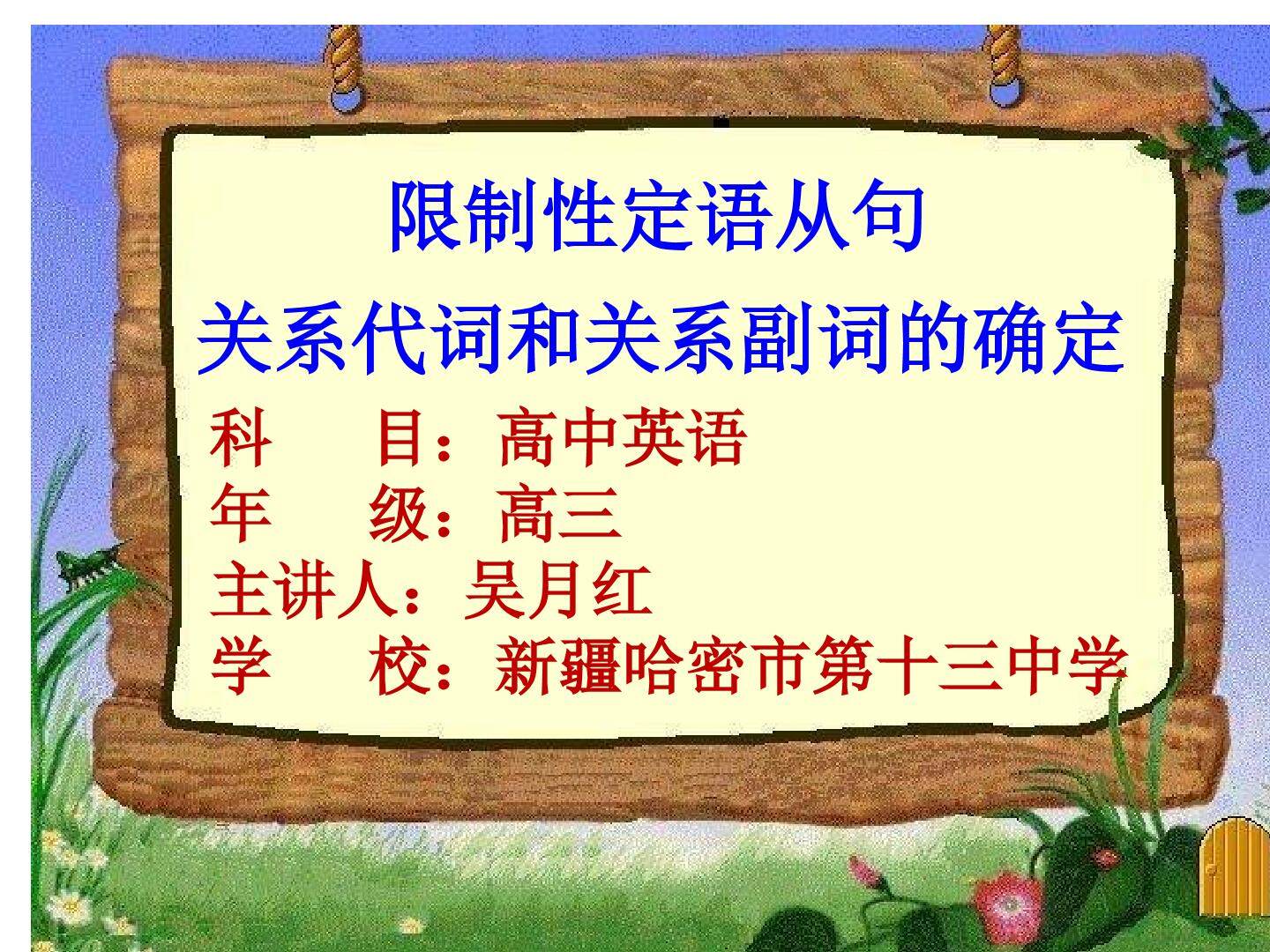 限制性定语从句

关系代词和关系副词的确定

科　　目：高中英语
年　　级：高三
主讲人：吴月红
学　　校：新疆哈密市第十三中学